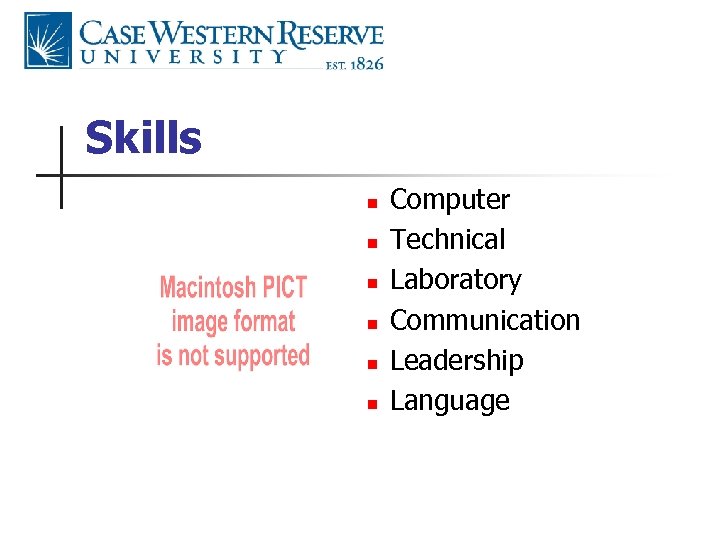 CASE WESTERN RESERVE
UNIVERSITY
EST. 1826

Skills

Macintosh PICT
image format
is not supported

- Computer
- Technical
- Laboratory
- Communication
- Leadership
- Language